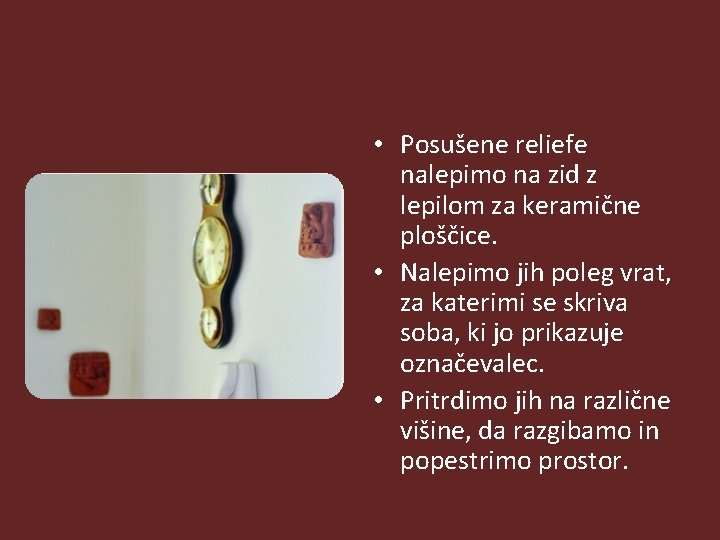 • Posušene reliefe nalepimo na zid z lepilom za keramične ploščice.
• Nalepimo jih poleg vrat, za katerimi se skriva soba, ki jo prikazuje označevalec.
• Pritrdimo jih na različne višine, da razgibamo in popestrimo prostor.